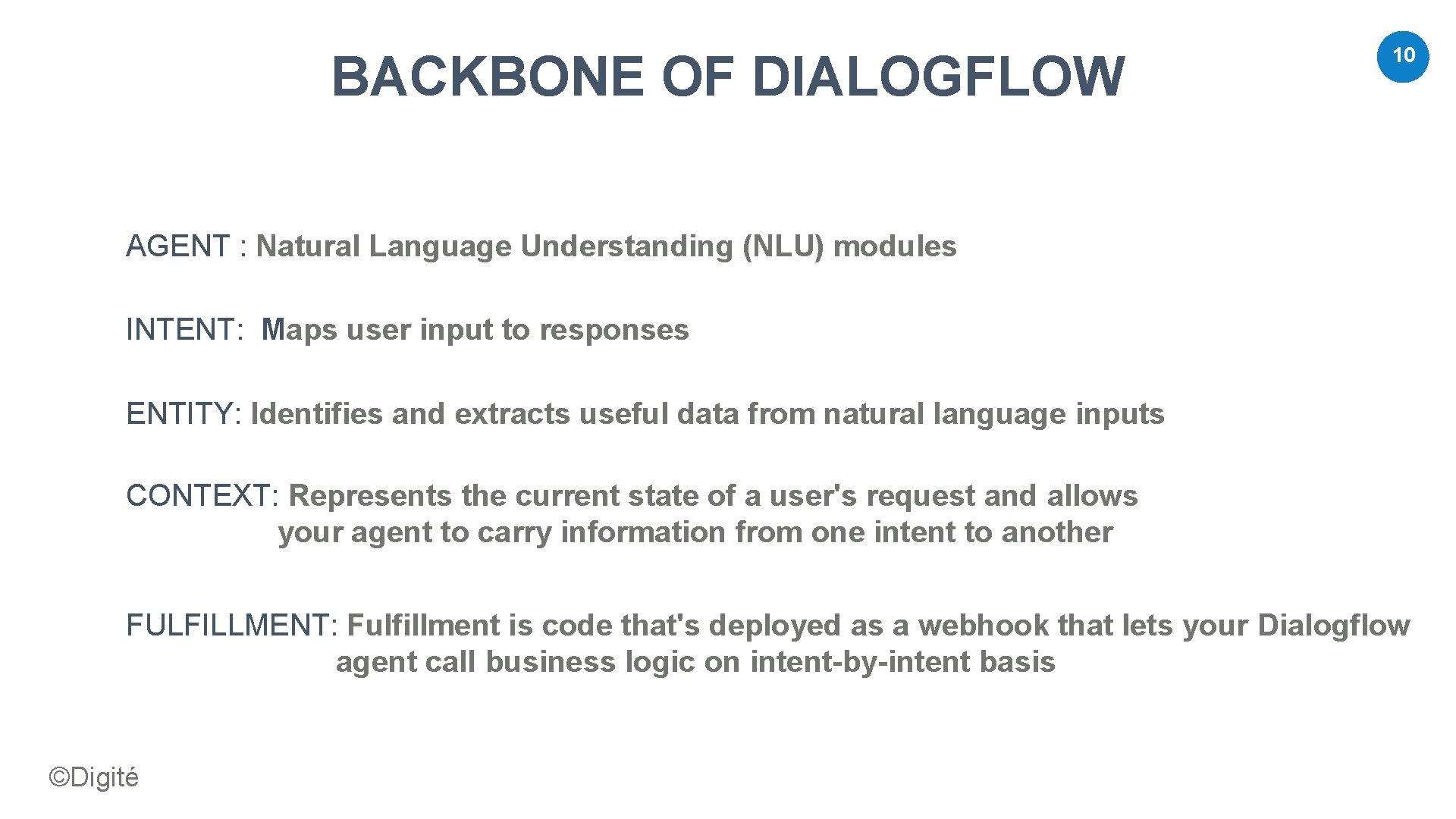 BACKBONE OF DIALOGFLOW

10

AGENT : Natural Language Understanding (NLU) modules

INTENT: Maps user input to responses

ENTITY: Identifies and extracts useful data from natural language inputs

CONTEXT: Represents the current state of a user's request and allows your agent to carry information from one intent to another

FULFILLMENT: Fulfillment is code that's deployed as a webhook that lets your Dialogflow agent call business logic on intent-by-intent basis

©Digité